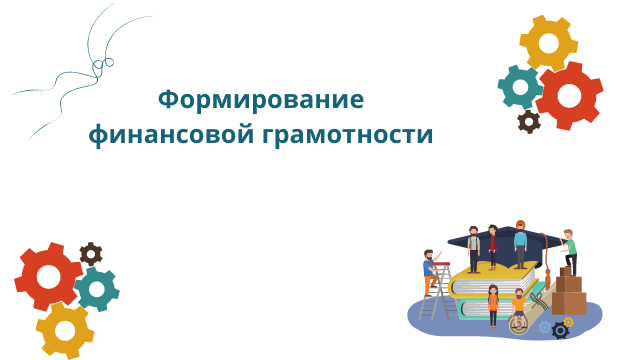 Формирование финансовой грамотности